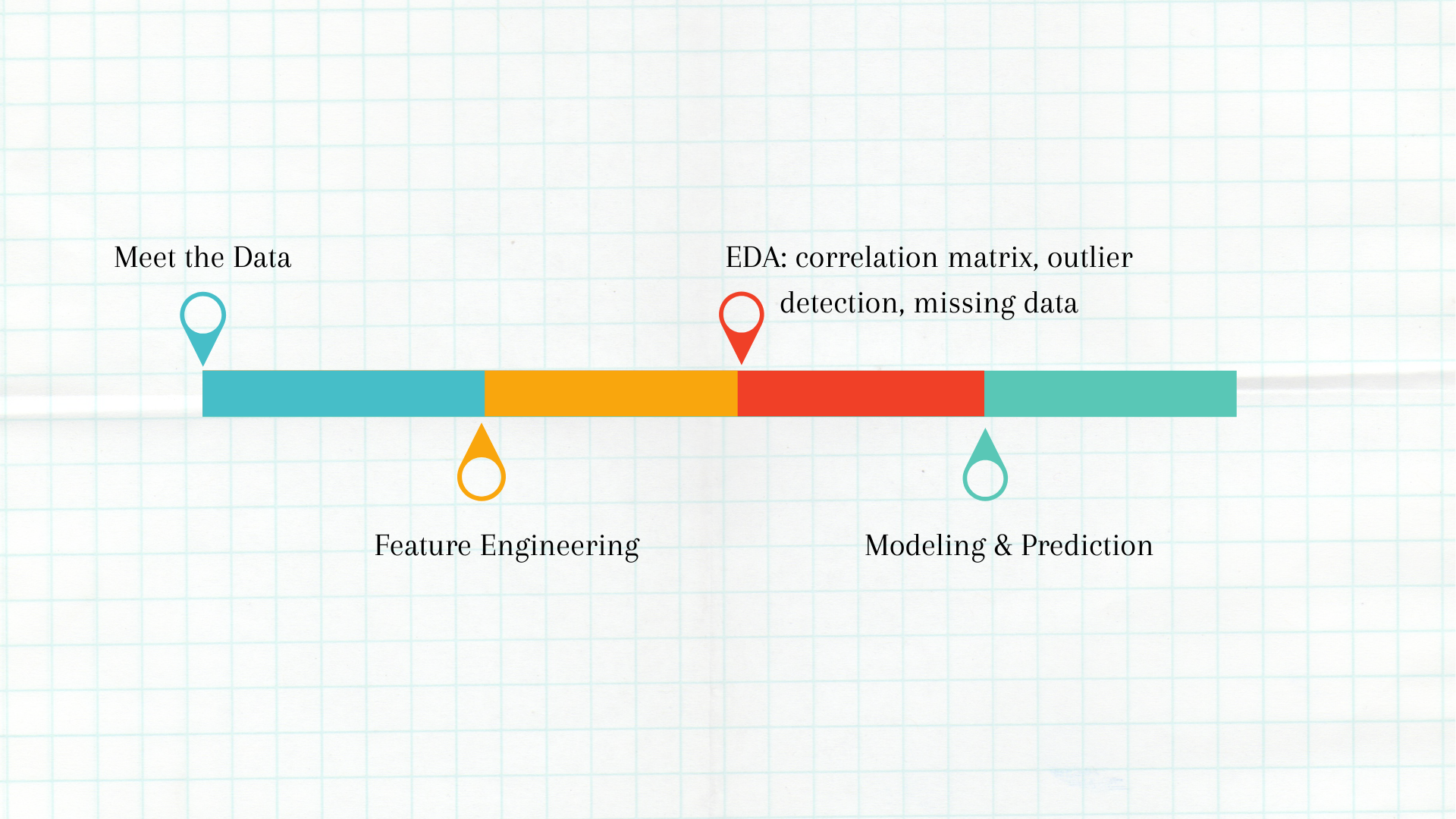 Meet the Data

EDA: correlation matrix, outlier detection, missing data

Feature Engineering

Modeling & Prediction